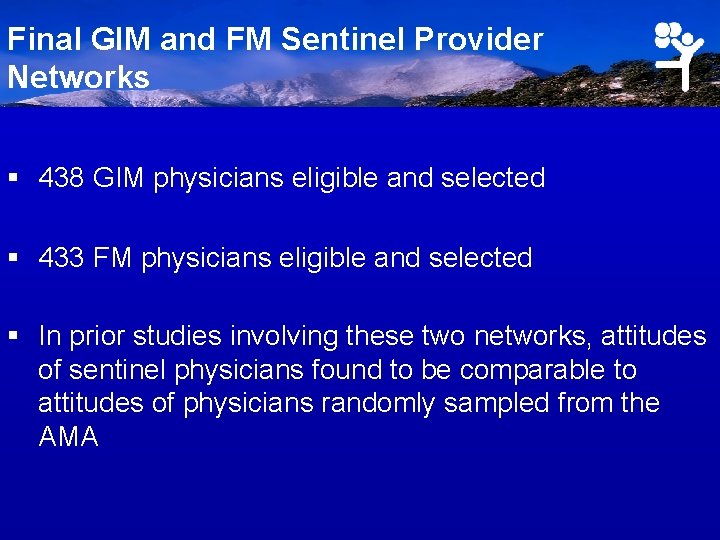 Final GIM and FM Sentinel Provider Networks

▪ 438 GIM physicians eligible and selected

▪ 433 FM physicians eligible and selected

▪ In prior studies involving these two networks, attitudes of sentinel physicians found to be comparable to attitudes of physicians randomly sampled from the AMA